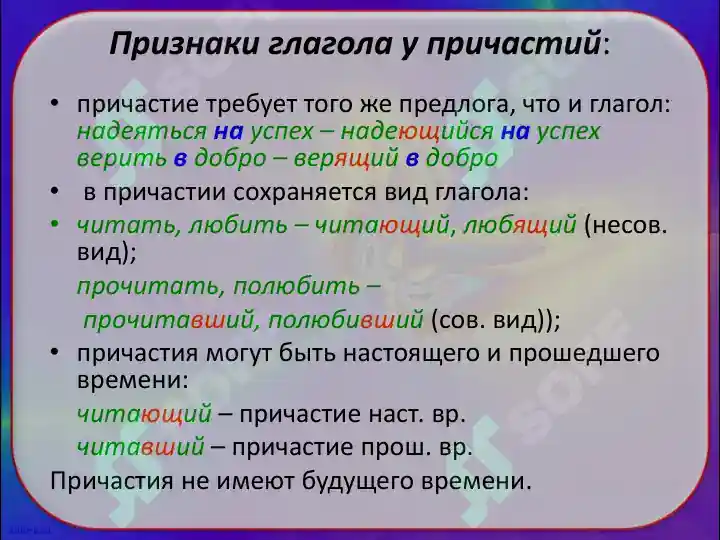 Признаки глагола у причастий:

• причастие требует того же предлога, что и глагол: надеяться на успех – надеющийся на успех верить в добро – верящий в добро

• в причастии сохраняется вид глагола:

• читать, любить – читающий, любящий (несов. вид);

прочитать, полюбить –

прочитавший, полюбивший (сов. вид));

• причастия могут быть настоящего и прошедшего времени:

читающий – причастие наст. вр.

читавший – причастие прош. вр.

Причастия не имеют будущего времени.